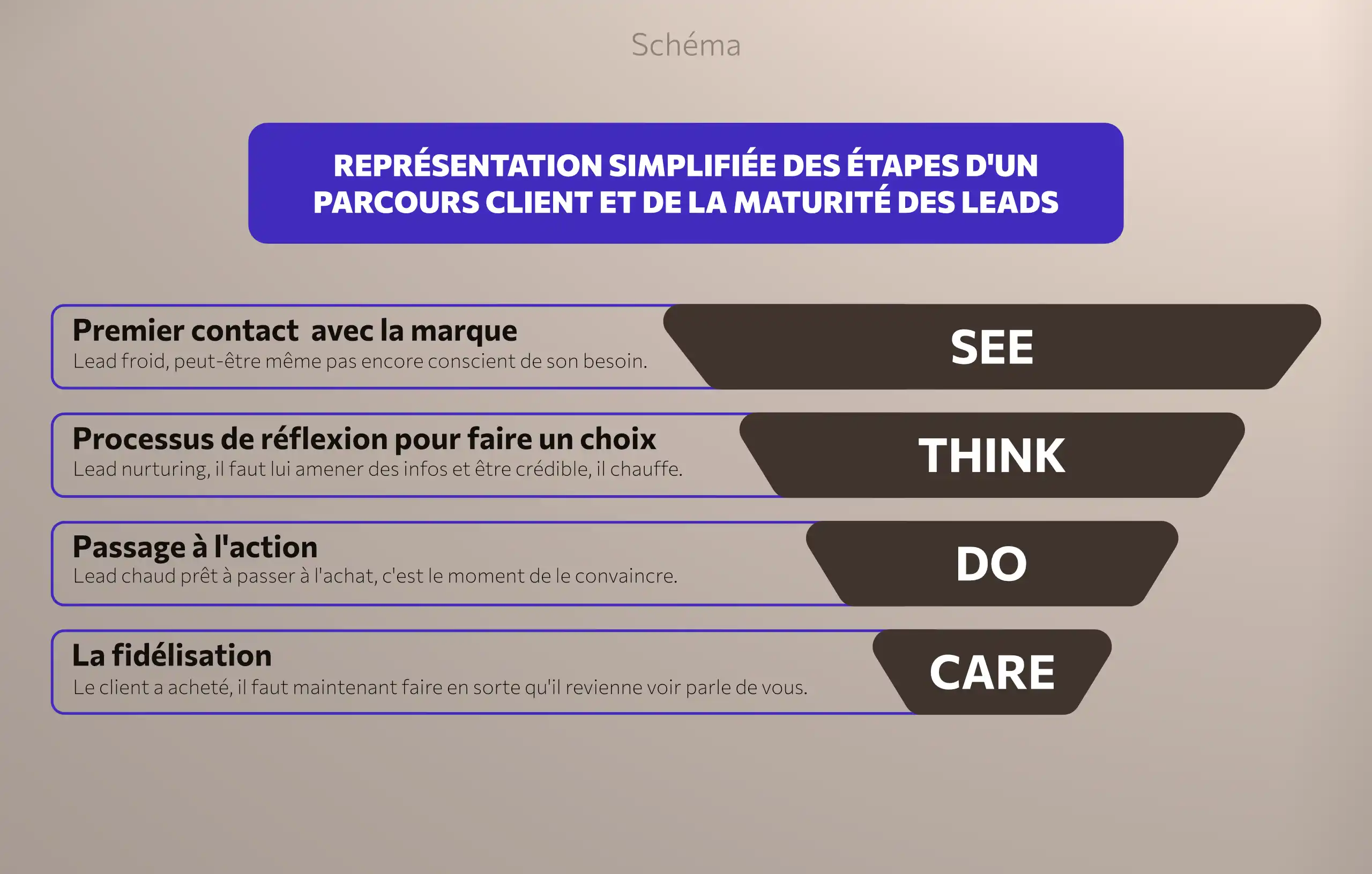 Schéma

REPRÉSENTATION SIMPLIFIÉE DES ÉTAPES D'UN PARCOURS CLIENT ET DE LA MATURITÉ DES LEADS

Premier contact  avec la marque
Lead froid, peut-être même pas encore conscient de son besoin.

SEE

Processus de réflexion pour faire un choix
Lead nurturing, il faut lui amener des infos et être crédible, il chauffe.

THINK

Passage à l'action
Lead chaud prêt à passer à l'achat, c'est le moment de le convaincre.

DO

La fidélisation
Le client a acheté, il faut maintenant faire en sorte qu'il revienne voir parle de vous.

CARE